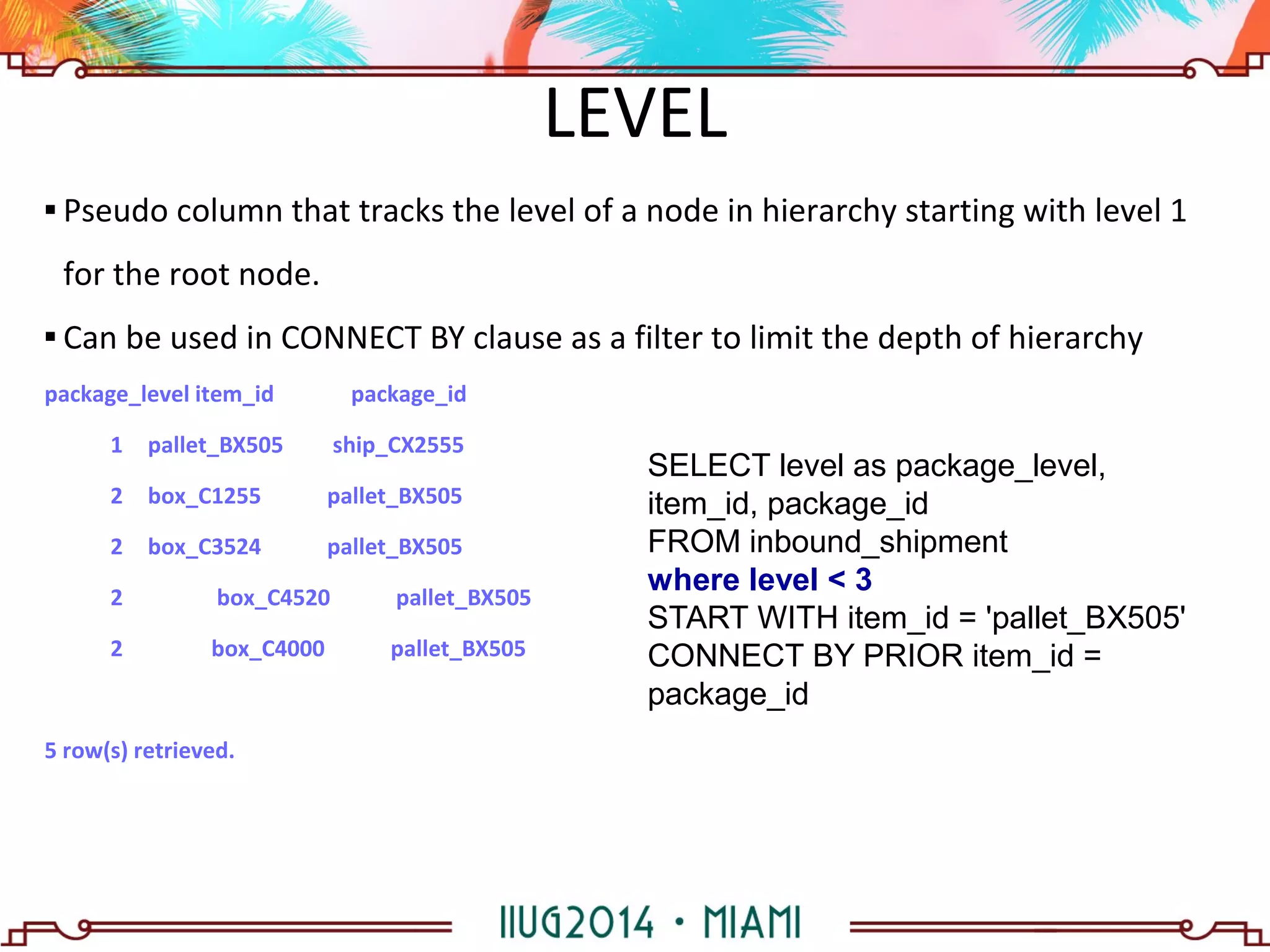 LEVEL

▪ Pseudo column that tracks the level of a node in hierarchy starting with level 1 for the root node.

▪ Can be used in CONNECT BY clause as a filter to limit the depth of hierarchy

| package_level | item_id | package_id |
|---|---|---|
| 1 | pallet_BX505 | ship_CX2555 |
| 2 | box_C1255 | pallet_BX505 |
| 2 | box_C3524 | pallet_BX505 |
| 2 | box_C4520 | pallet_BX505 |
| 2 | box_C4000 | pallet_BX505 |

5 row(s) retrieved.

SELECT level as package_level, item_id, package_id
FROM inbound_shipment
where level < 3
START WITH item_id = 'pallet_BX505'
CONNECT BY PRIOR item_id = package_id

IIUG2014 • MIAMI